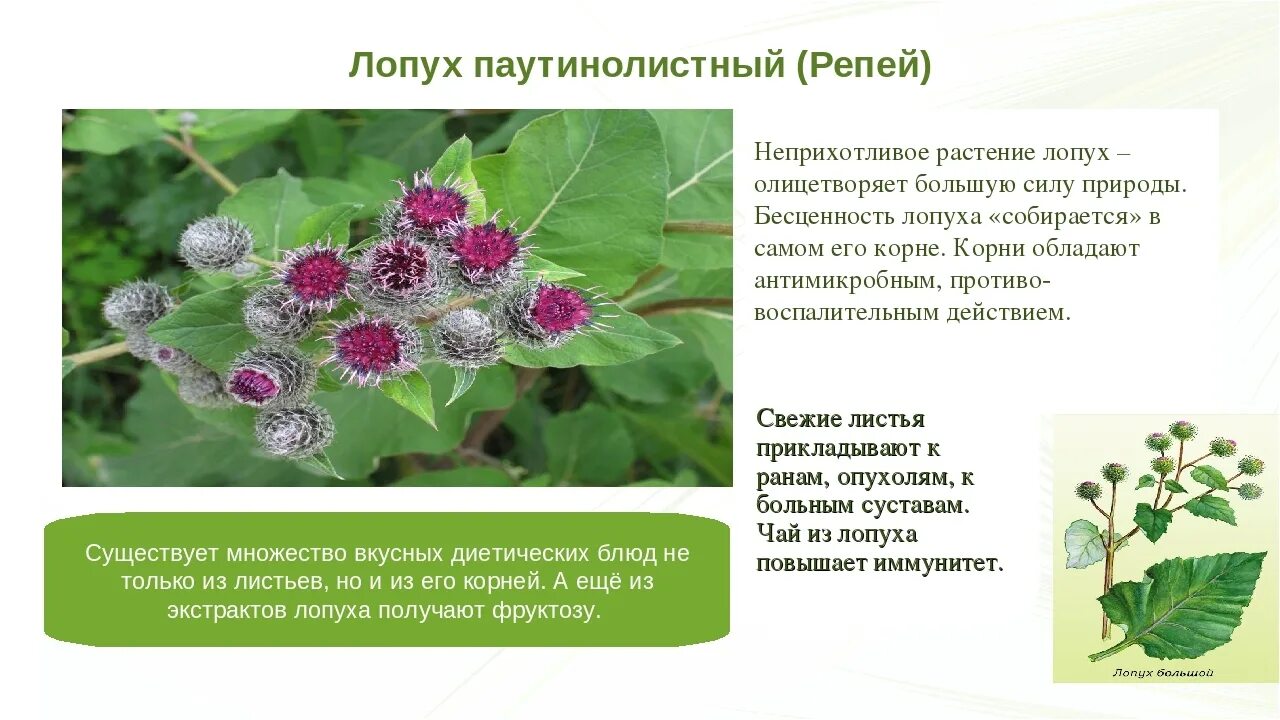 Лопух паутинолистный (Репей)

Неприхотливое растение лопух – олицетворяет большую силу природы. Бесценность лопуха «собирается» в самом его корне. Корни обладают антимикробным, противовоспалительным действием.

Свежие листья прикладывают к ранам, опухолям, к больным суставам. Чай из лопуха повышает иммунитет.

Существует множество вкусных диетических блюд не только из листьев, но и из его корней. А ещё из экстрактов лопуха получают фруктозу.

Лопух большой